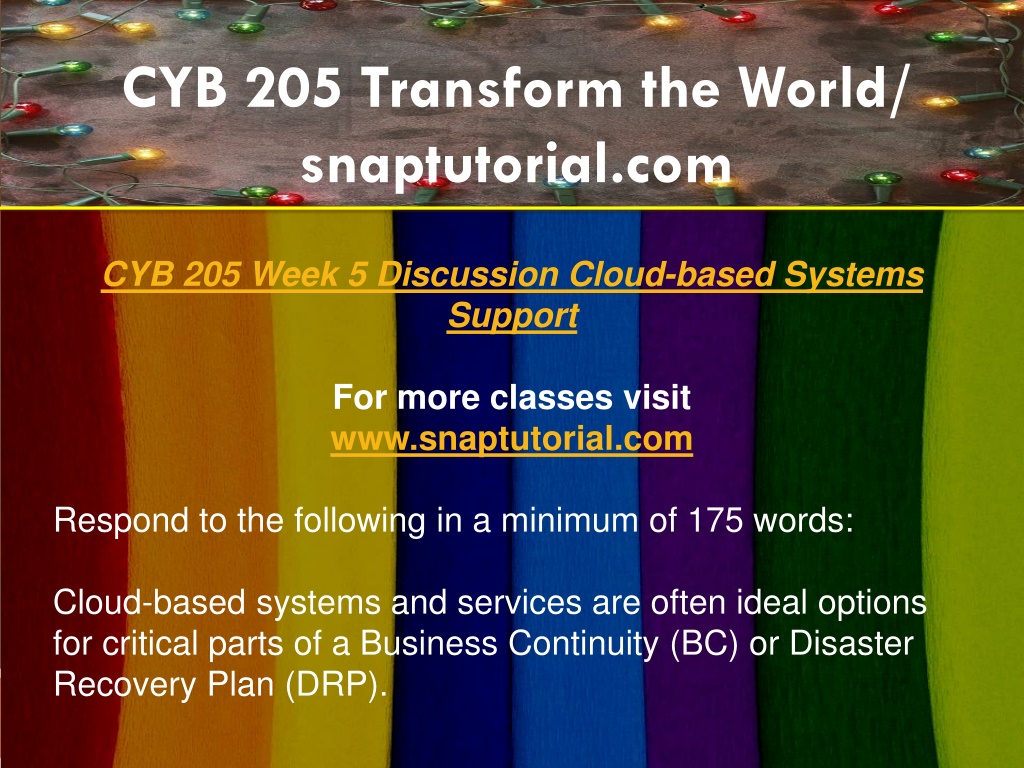 CYB 205 Transform the World/ snaptutorial.com

CYB 205 Week 5 Discussion Cloud-based Systems Support

For more classes visit
www.snaptutorial.com

Respond to the following in a minimum of 175 words:

Cloud-based systems and services are often ideal options for critical parts of a Business Continuity (BC) or Disaster Recovery Plan (DRP).